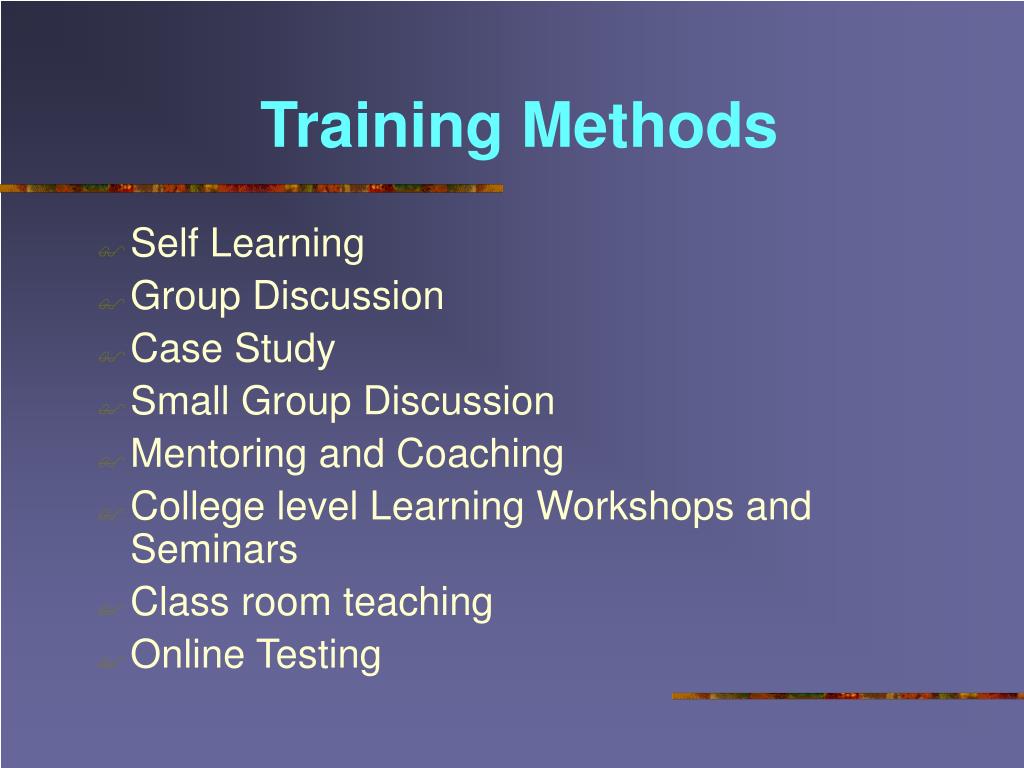 Training Methods

Self Learning
Group Discussion
Case Study
Small Group Discussion
Mentoring and Coaching
College level Learning Workshops and Seminars
Class room teaching
Online Testing